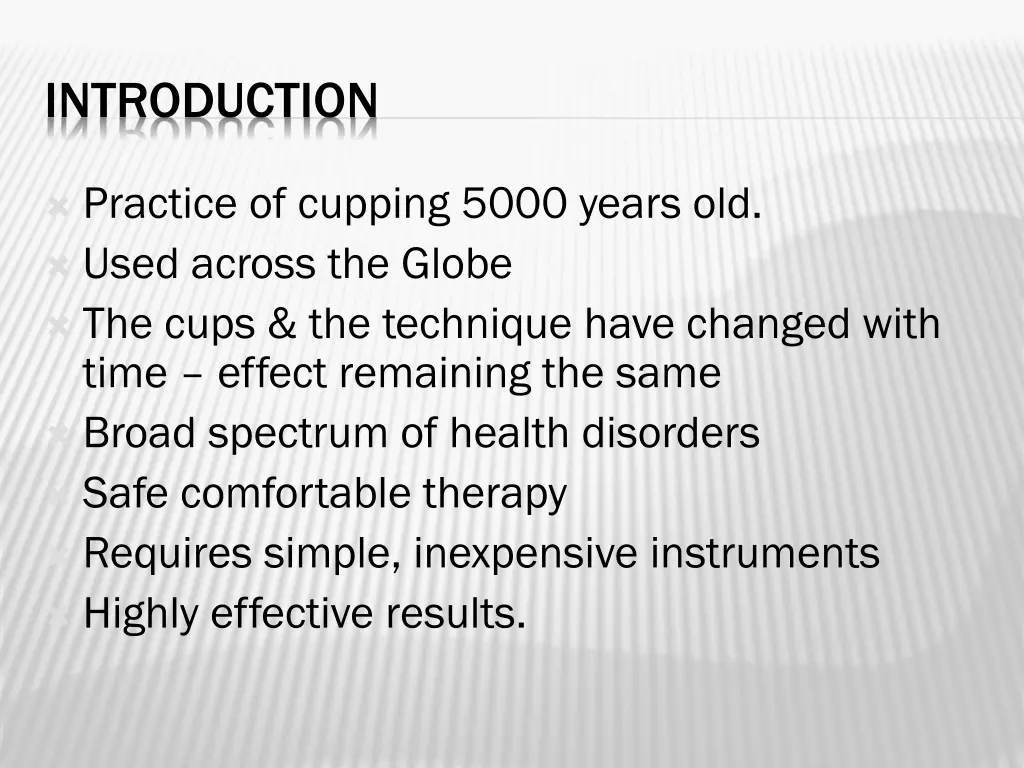 INTRODUCTION

Practice of cupping 5000 years old.
Used across the Globe
The cups & the technique have changed with time – effect remaining the same
Broad spectrum of health disorders
Safe comfortable therapy
Requires simple, inexpensive instruments
Highly effective results.